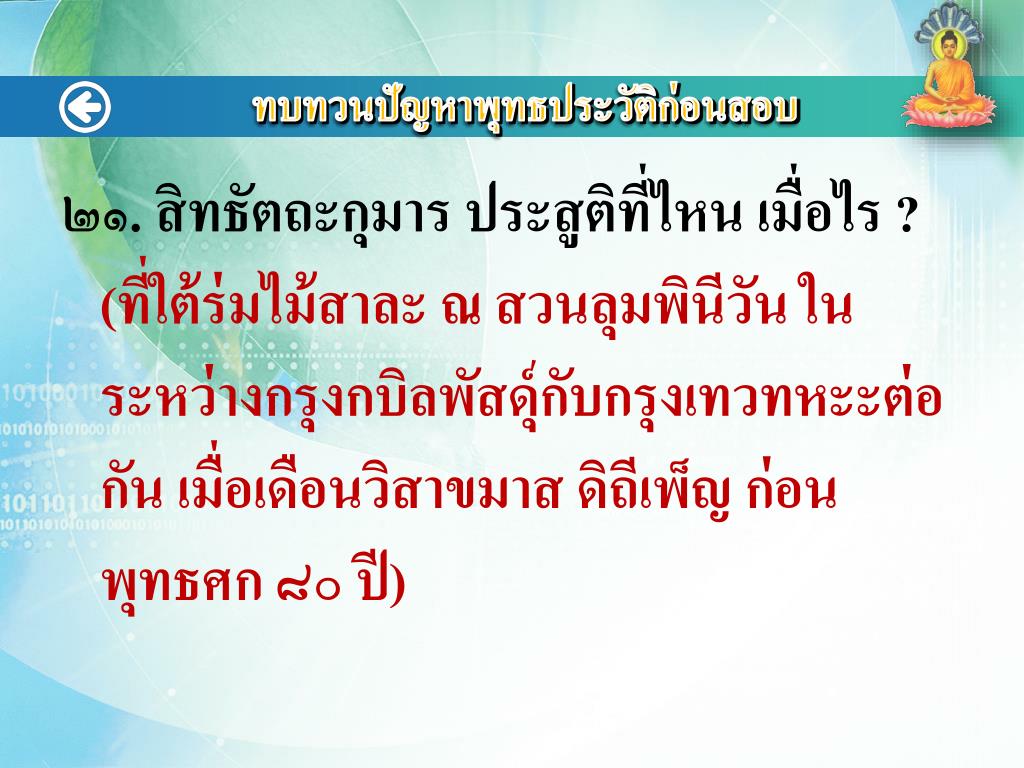 ทบทวนปัญหาพุทธประวัติก่อนสอบ

๒๑. สิทธัตถะกุมาร ประสูติที่ไหน เมื่อไร ?
(ที่ใต้ร่มไม้สาละ ณ สวนลุมพินีวัน ในระหว่างกรุงกบิลพัสดุ์กับกรุงเทวทหะต่อกัน เมื่อเดือนวิสาขมาส ดิถีเพ็ญ ก่อนพุทธศก ๘๐ ปี)